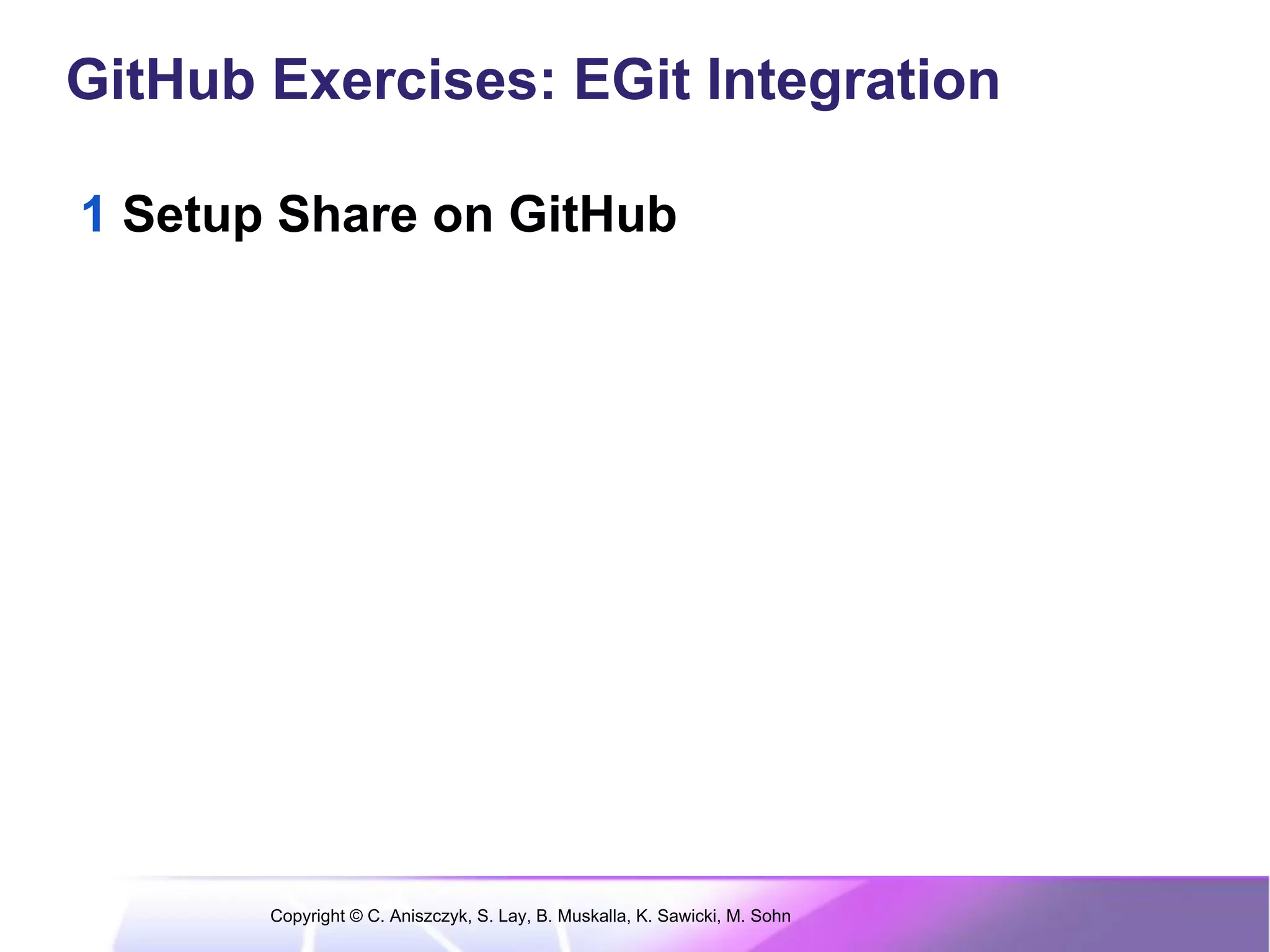 GitHub Exercises: EGit Integration

1 Setup Share on GitHub

Copyright © C. Aniszczyk, S. Lay, B. Muskalla, K. Sawicki, M. Sohn